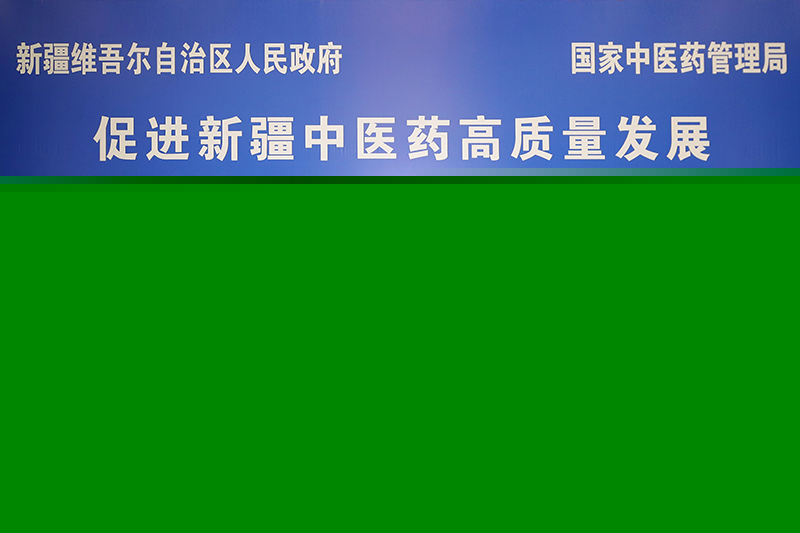 新疆维吾尔自治区人民政府

国家中医药管理局

促进新疆中医药高质量发展